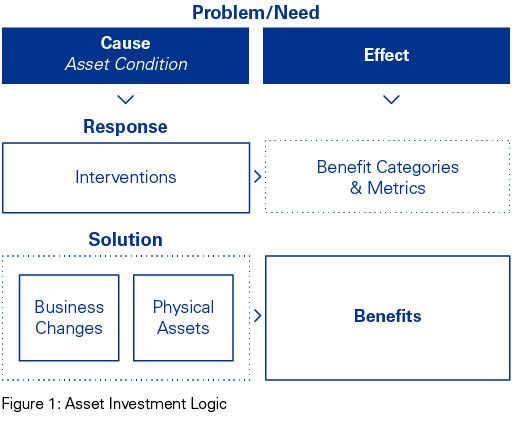 Problem/Need

Cause
Asset Condition

Effect

Response

Interventions

Benefit Categories & Metrics

Solution

Business Changes

Physical Assets

Benefits

Figure 1: Asset Investment Logic